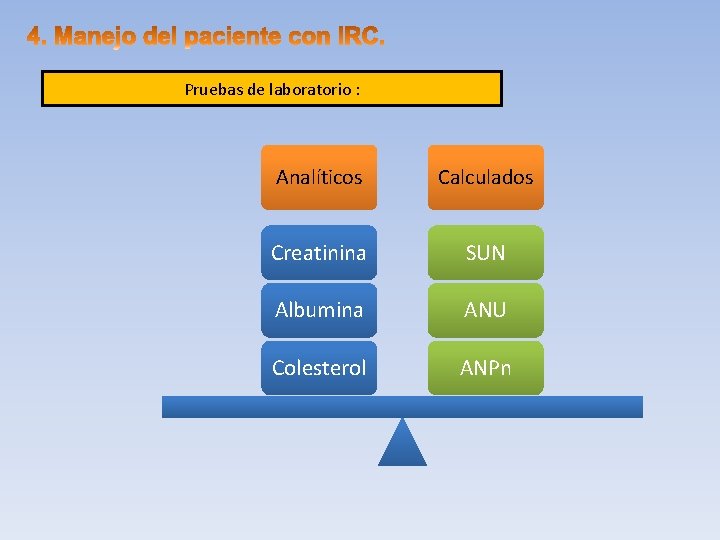 4. Manejo del paciente con IRC.

Pruebas de laboratorio :

Analíticos

Creatinina

Albumina

Colesterol

Calculados

SUN

ANU

ANPn